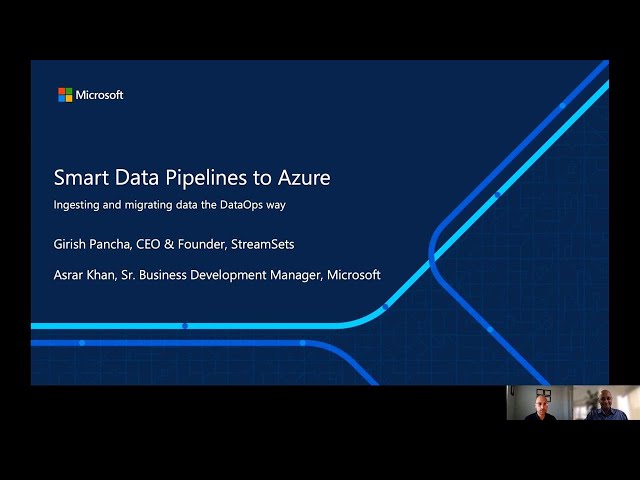 Microsoft

Smart Data Pipelines to Azure

Ingesting and migrating data the DataOps way

Girish Pancha, CEO & Founder, StreamSets

Asrar Khan, Sr. Business Development Manager, Microsoft